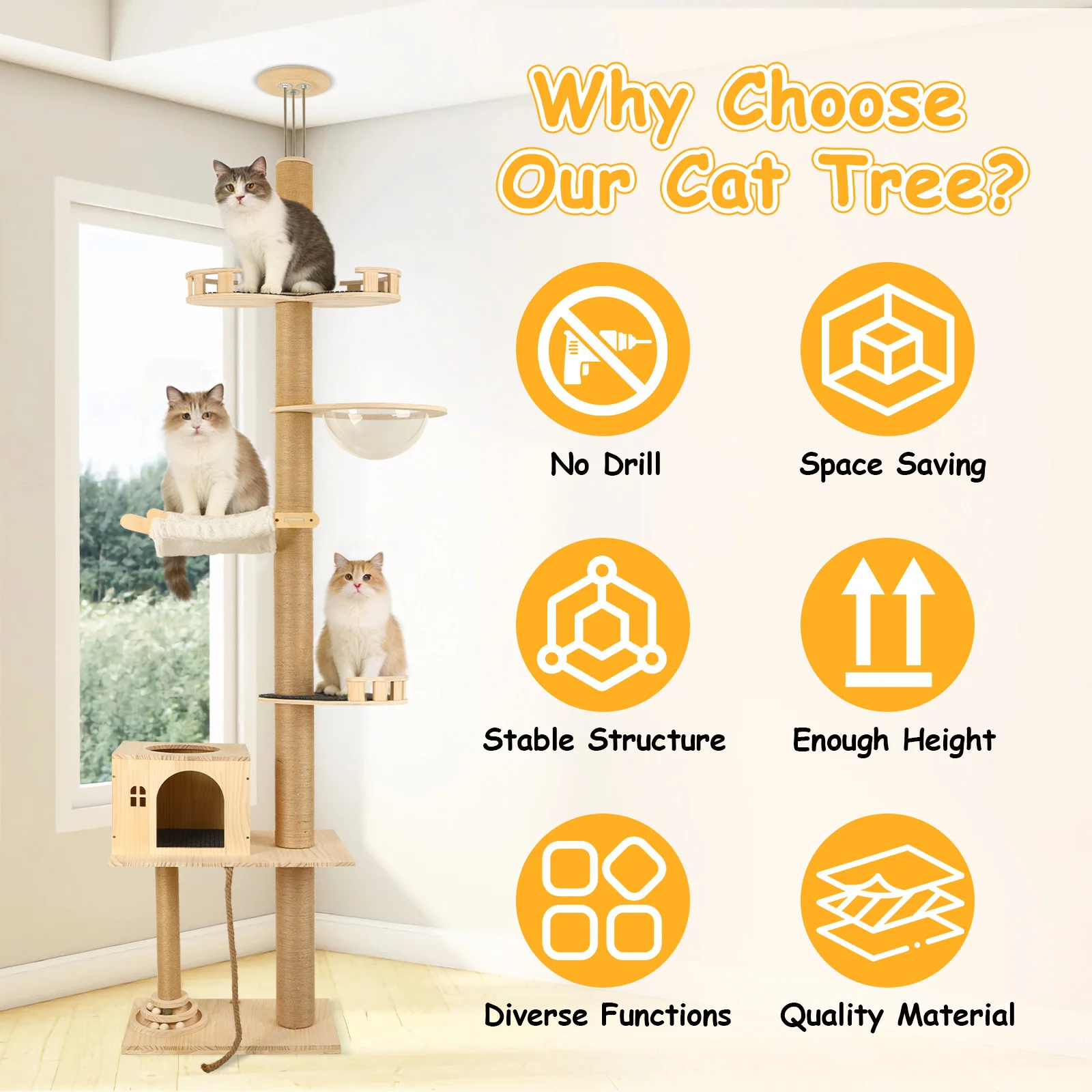 Why Choose Our Cat Tree?

No Drill

Space Saving

Stable Structure

Enough Height

Diverse Functions

Quality Material